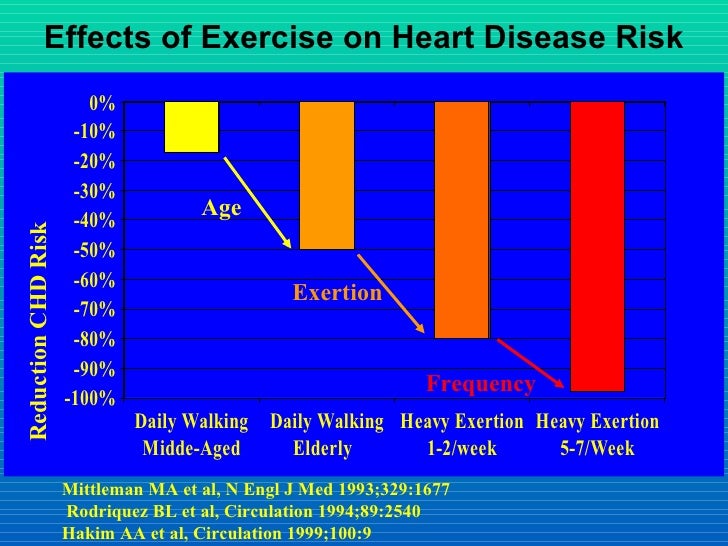 Effects of Exercise on Heart Disease Risk

Reduction CHD Risk

0%
-10%
-20%
-30%
-40%
-50%
-60%
-70%
-80%
-90%
-100%

Age

Exertion

Frequency

Daily Walking Midde-Aged

Daily Walking Elderly

Heavy Exertion 1-2/week

Heavy Exertion 5-7/Week

Mittleman MA et al, N Engl J Med 1993;329:1677
Rodriquez BL et al, Circulation 1994;89:2540
Hakim AA et al, Circulation 1999;100:9